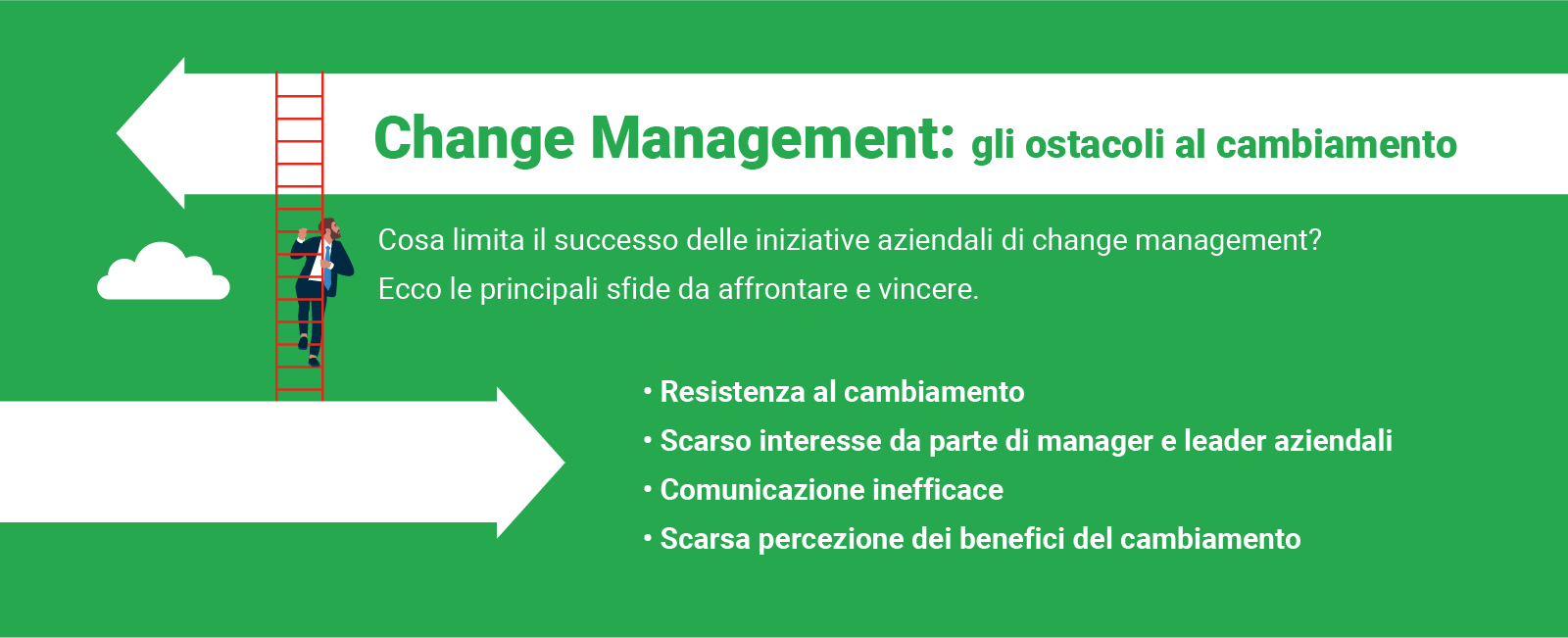 Change Management: gli ostacoli al cambiamento

Cosa limita il successo delle iniziative aziendali di change management?
Ecco le principali sfide da affrontare e vincere.

• Resistenza al cambiamento
• Scarso interesse da parte di manager e leader aziendali
• Comunicazione inefficace
• Scarsa percezione dei benefici del cambiamento